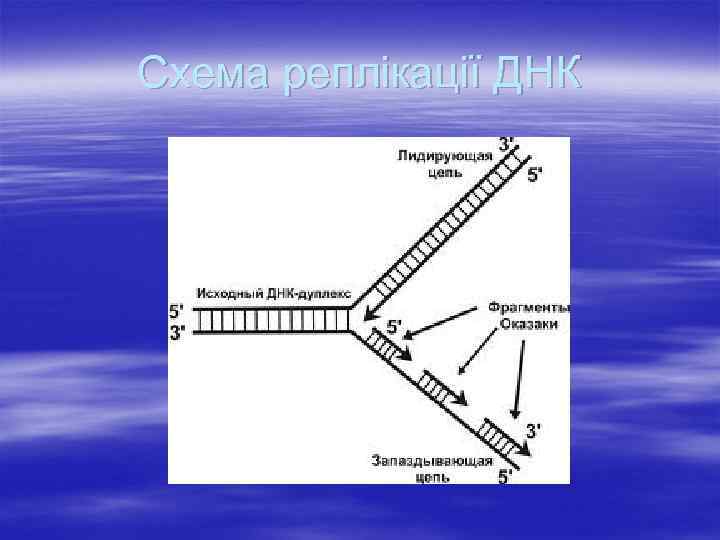 Схема реплікації ДНК

3'
Лидирующая цепь
5'

Исходный ДНК-дуплекс
5'
3'

5'
Фрагменты Оказаки

3'
Запаздывающая цепь
5'